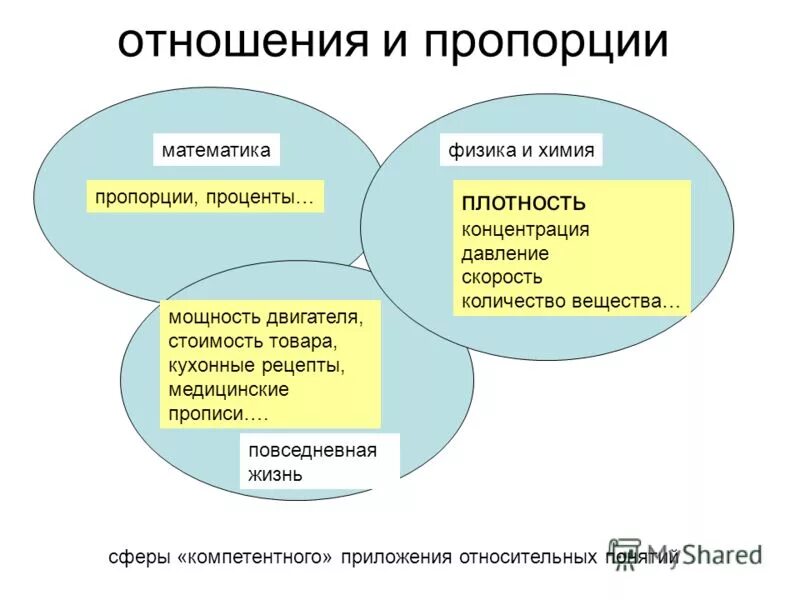 отношения и пропорции

математика

пропорции, проценты…

физика и химия

плотность
концентрация
давление
скорость
количество вещества…

мощность двигателя,
стоимость товара,
кухонные рецепты,
медицинские
прописи….

повседневная
жизнь

сферы «компетентного» приложения относительных понятий

MyShared